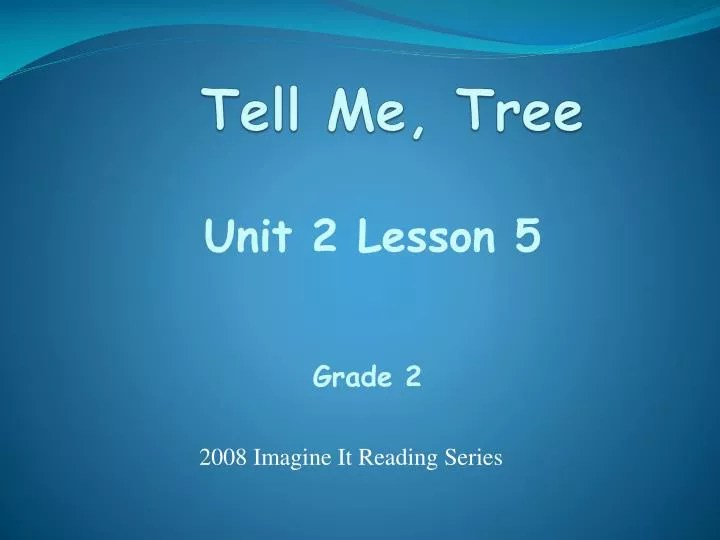 Tell Me, Tree

Unit 2 Lesson 5

Grade 2

2008 Imagine It Reading Series